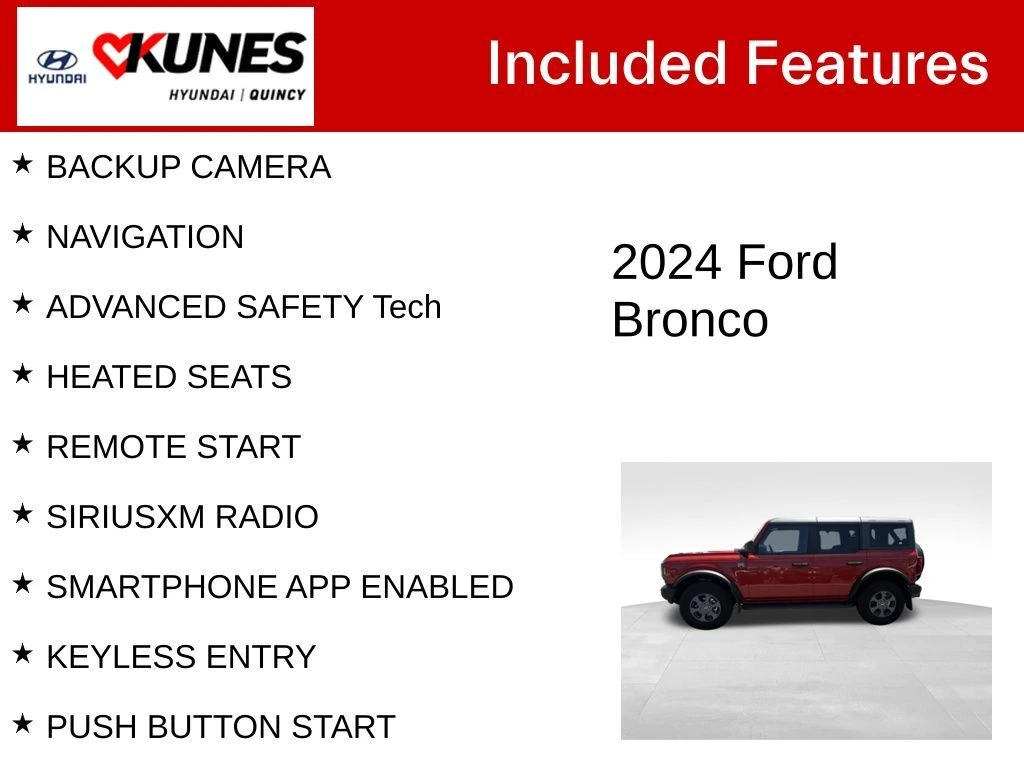 HYUNDAI KUNES
HYUNDAI | QUINCY

Included Features

★ BACKUP CAMERA
★ NAVIGATION
★ ADVANCED SAFETY Tech
★ HEATED SEATS
★ REMOTE START
★ SIRIUSXM RADIO
★ SMARTPHONE APP ENABLED
★ KEYLESS ENTRY
★ PUSH BUTTON START

2024 Ford Bronco